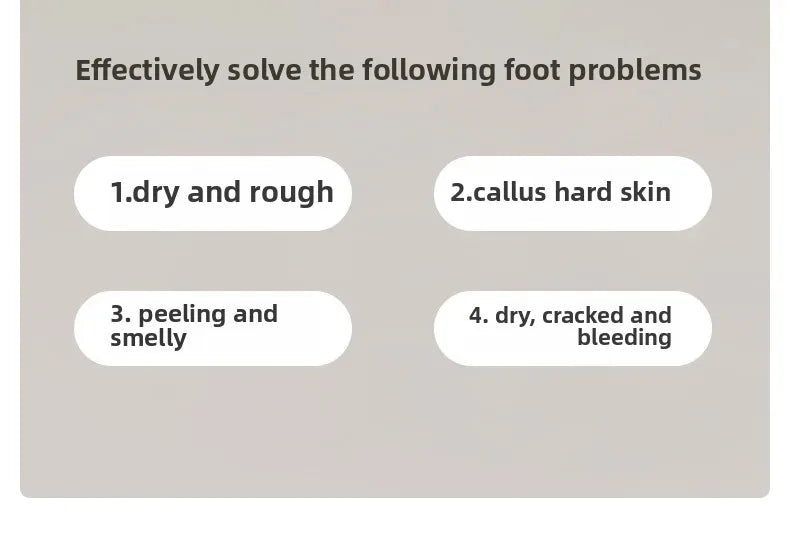 Effectively solve the following foot problems

1.dry and rough

2.callus hard skin

3. peeling and smelly

4. dry, cracked and bleeding